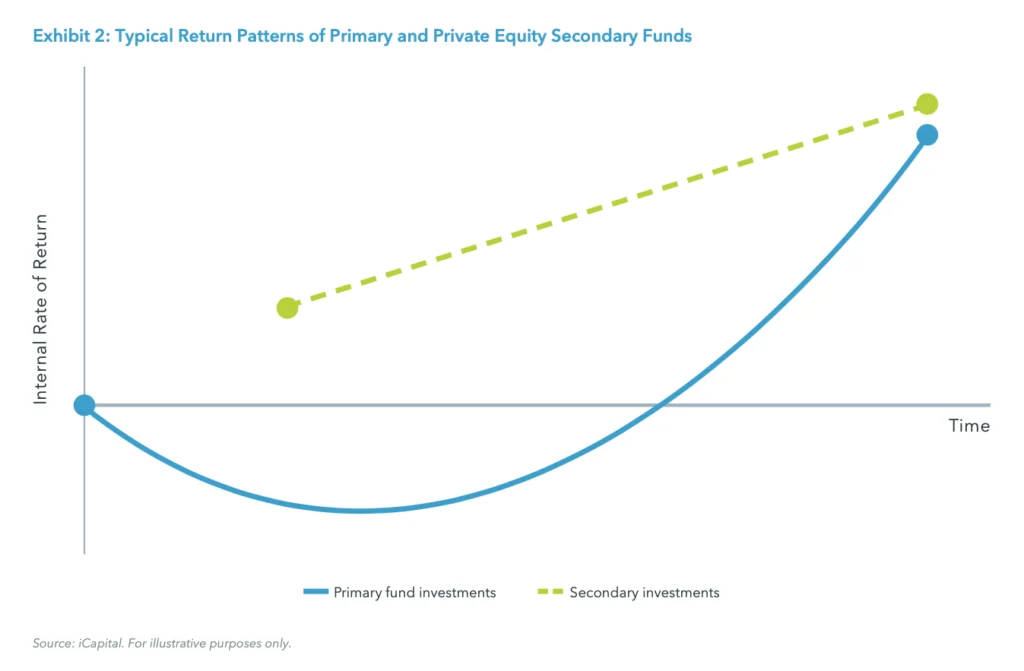 Exhibit 2: Typical Return Patterns of Primary and Private Equity Secondary Funds

Internal Rate of Return

Time

Primary fund investments

Secondary investments

Source: iCapital. For illustrative purposes only.